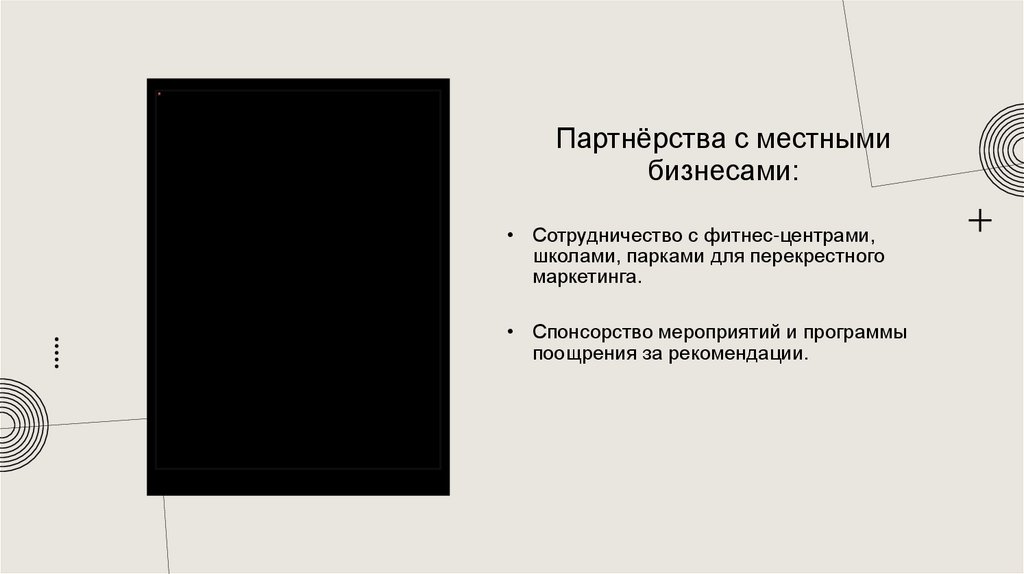 Партнёрства с местными бизнесами:

• Сотрудничество с фитнес-центрами, школами, парками для перекрестного маркетинга.

• Спонсорство мероприятий и программы поощрения за рекомендации.